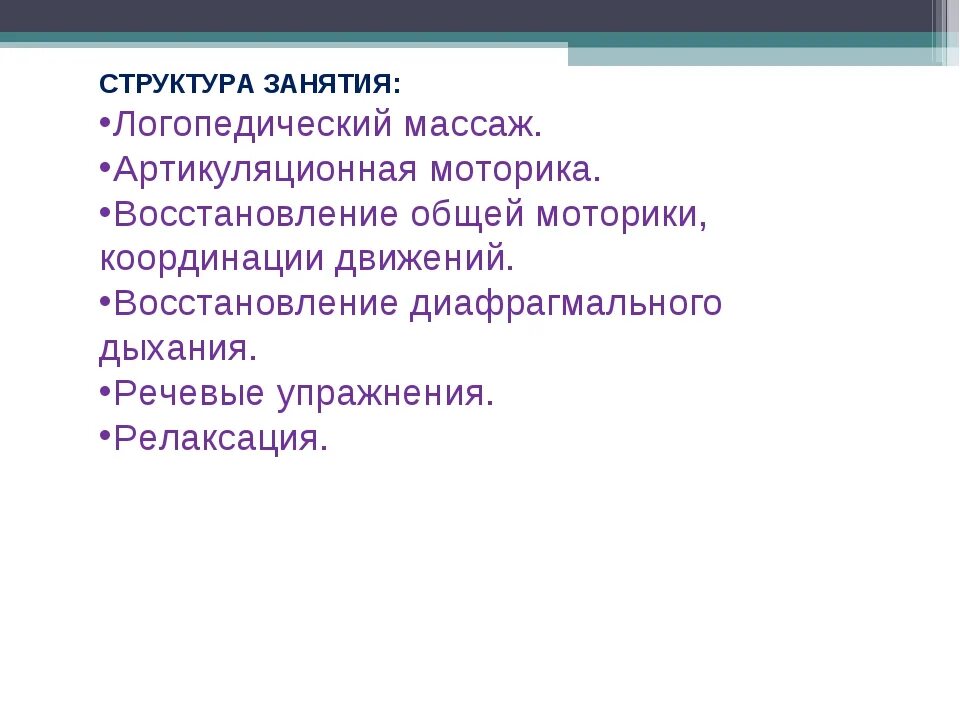 СТРУКТУРА ЗАНЯТИЯ:
•Логопедический массаж.
•Артикуляционная моторика.
•Восстановление общей моторики, координации движений.
•Восстановление диафрагмального дыхания.
•Речевые упражнения.
•Релаксация.